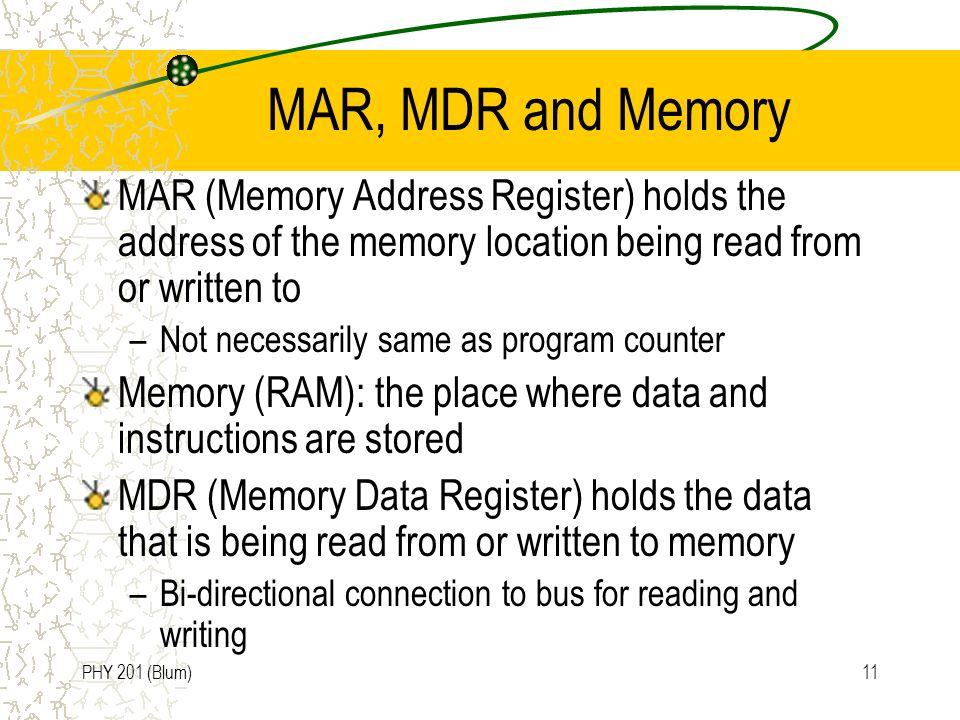 MAR, MDR and Memory

MAR (Memory Address Register) holds the address of the memory location being read from or written to

– Not necessarily same as program counter

Memory (RAM): the place where data and instructions are stored

MDR (Memory Data Register) holds the data that is being read from or written to memory

– Bi-directional connection to bus for reading and writing

PHY 201 (Blum)

11